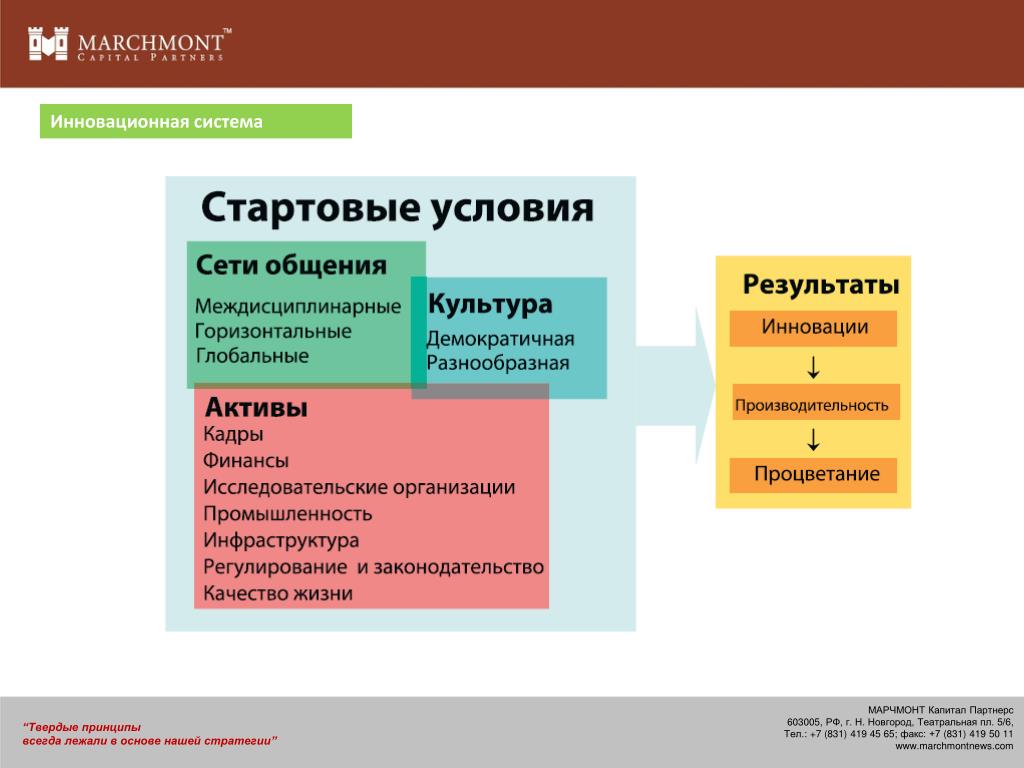 MARCHMONT™
CAPITAL PARTNERS

Инновационная система

Стартовые условия

Сети общения
Междисциплинарные
Горизонтальные
Глобальные

Культура
Демократичная
Разнообразная

Активы
Кадры
Финансы
Исследовательские организации
Промышленность
Инфраструктура
Регулирование и законодательство
Качество жизни

Результаты
Инновации
↓
Производительность
↓
Процветание

"Твердые принципы всегда лежали в основе нашей стратегии"

МАРЧМОНТ Капитал Партнерс
603005, РФ, г. Н. Новгород, Театральная пл. 5/6,
Тел.: +7 (831) 419 45 65; факс: +7 (831) 419 50 11
www.marchmontnews.com